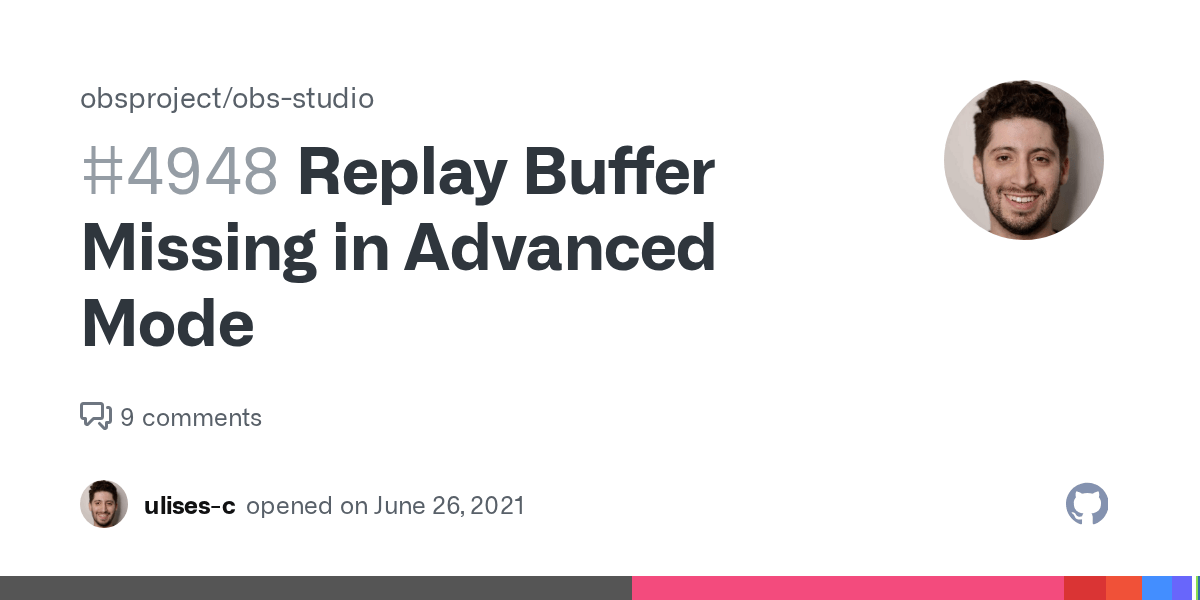 obsproject/obs-studio

#4948 Replay Buffer Missing in Advanced Mode

9 comments

ulises-c opened on June 26, 2021